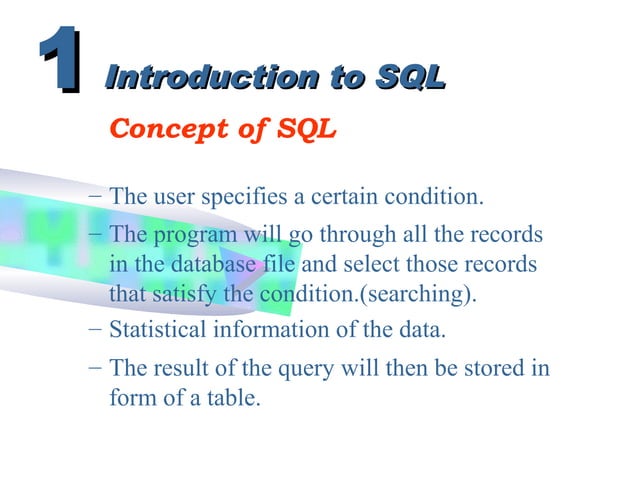 1 Introduction to SQL

Concept of SQL

– The user specifies a certain condition.

– The program will go through all the records in the database file and select those records that satisfy the condition.(searching).

– Statistical information of the data.

– The result of the query will then be stored in form of a table.